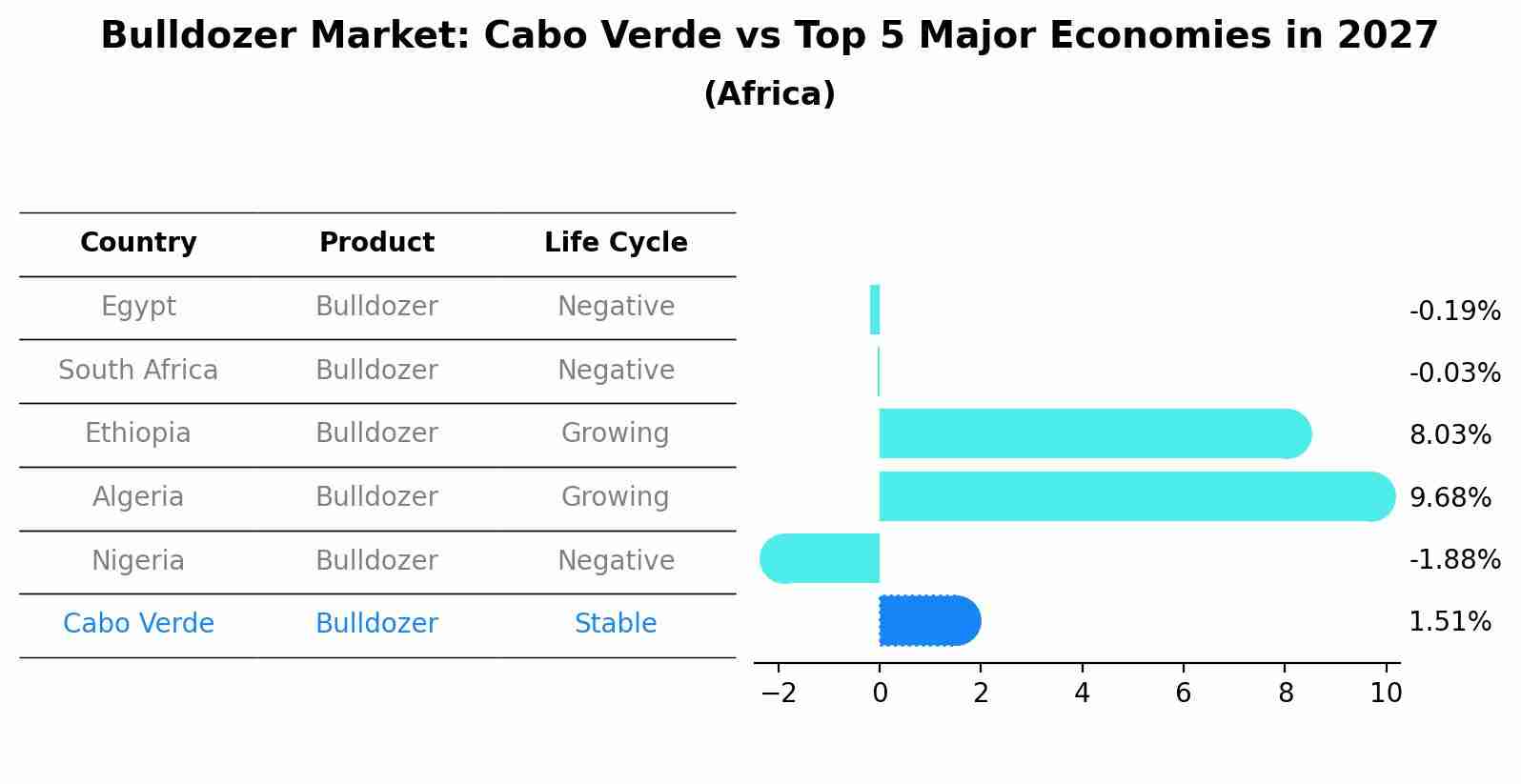 Bulldozer Market: Cabo Verde vs Top 5 Major Economies in 2027
(Africa)

| Country | Product | Life Cycle |
|---|---|---|
| Egypt | Bulldozer | Negative |
| South Africa | Bulldozer | Negative |
| Ethiopia | Bulldozer | Growing |
| Algeria | Bulldozer | Growing |
| Nigeria | Bulldozer | Negative |
| Cabo Verde | Bulldozer | Stable |

-0.19%
-0.03%
8.03%
9.68%
-1.88%
1.51%

−2 0 2 4 6 8 10